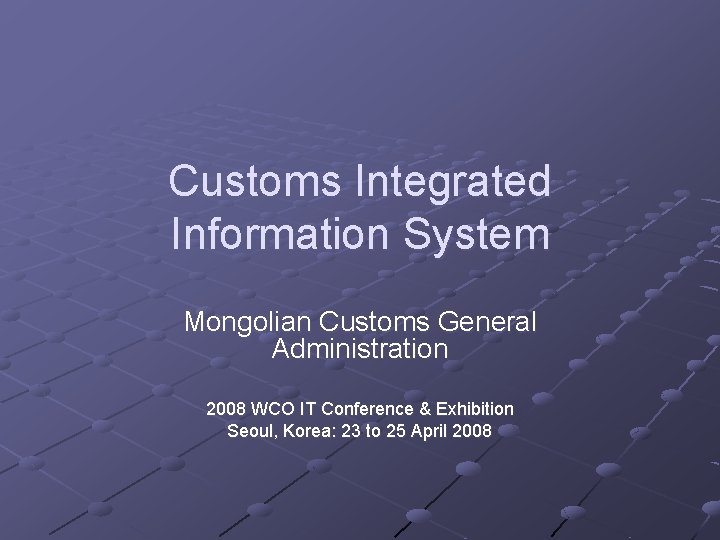 Customs Integrated Information System

Mongolian Customs General Administration

2008 WCO IT Conference & Exhibition
Seoul, Korea: 23 to 25 April 2008